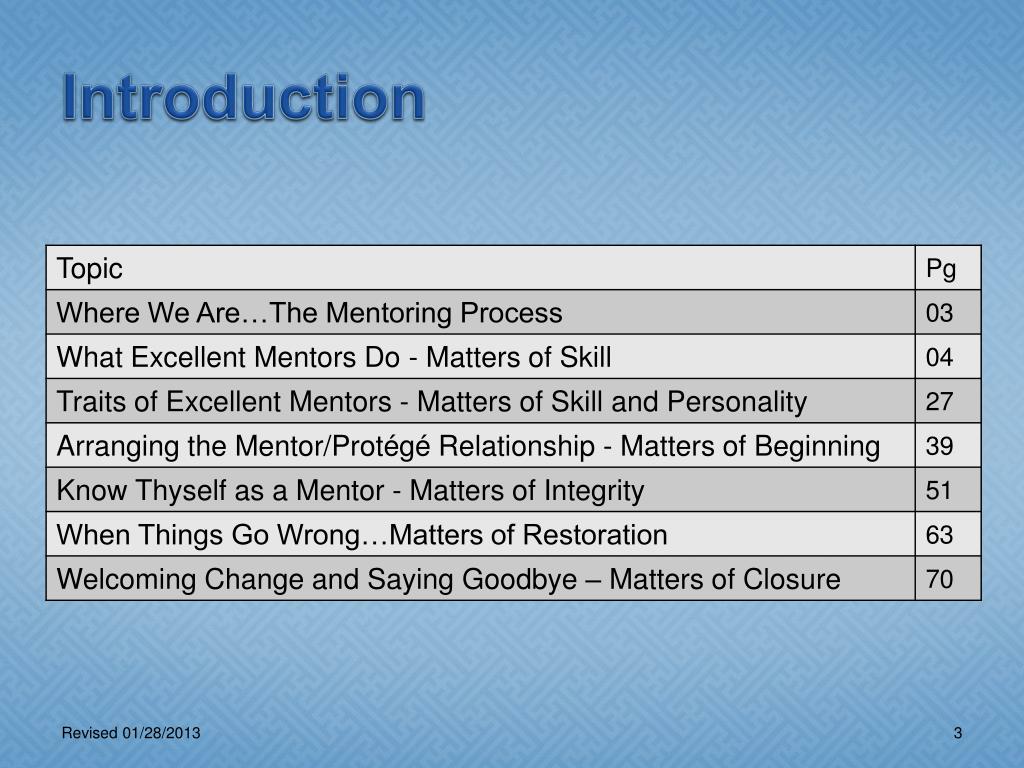 Introduction

| Topic | Pg |
|---|---|
| Where We Are…The Mentoring Process | 03 |
| What Excellent Mentors Do - Matters of Skill | 04 |
| Traits of Excellent Mentors - Matters of Skill and Personality | 27 |
| Arranging the Mentor/Protégé Relationship - Matters of Beginning | 39 |
| Know Thyself as a Mentor - Matters of Integrity | 51 |
| When Things Go Wrong…Matters of Restoration | 63 |
| Welcoming Change and Saying Goodbye – Matters of Closure | 70 |

Revised 01/28/2013

3